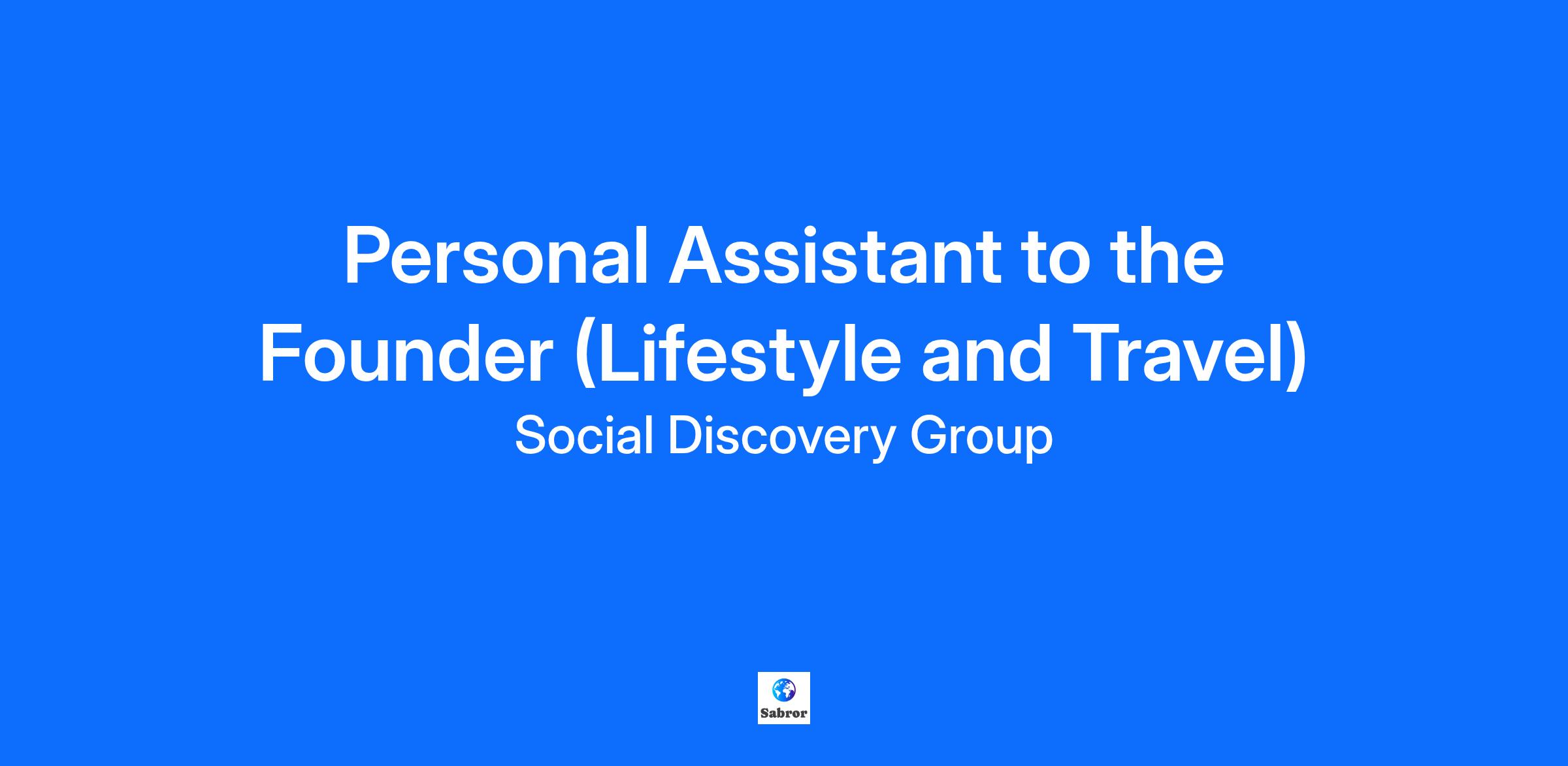 Personal Assistant to the Founder (Lifestyle and Travel)

Social Discovery Group

Sabror